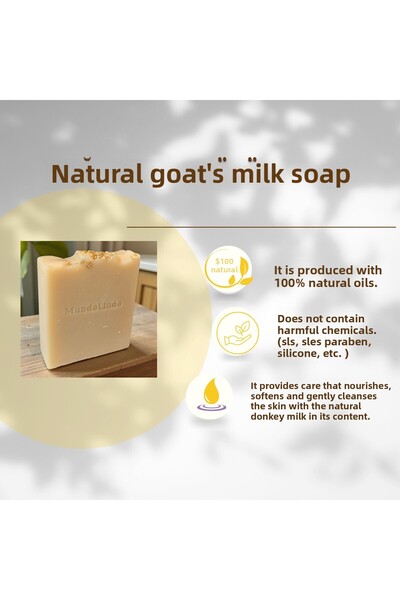 Natural goat's milk soap

MundoLindo

$100 natural

It is produced with 100% natural oils.

Does not contain harmful chemicals. (sls, sles paraben, silicone, etc. )

It provides care that nourishes, softens and gently cleanses the skin with the natural donkey milk in its content.